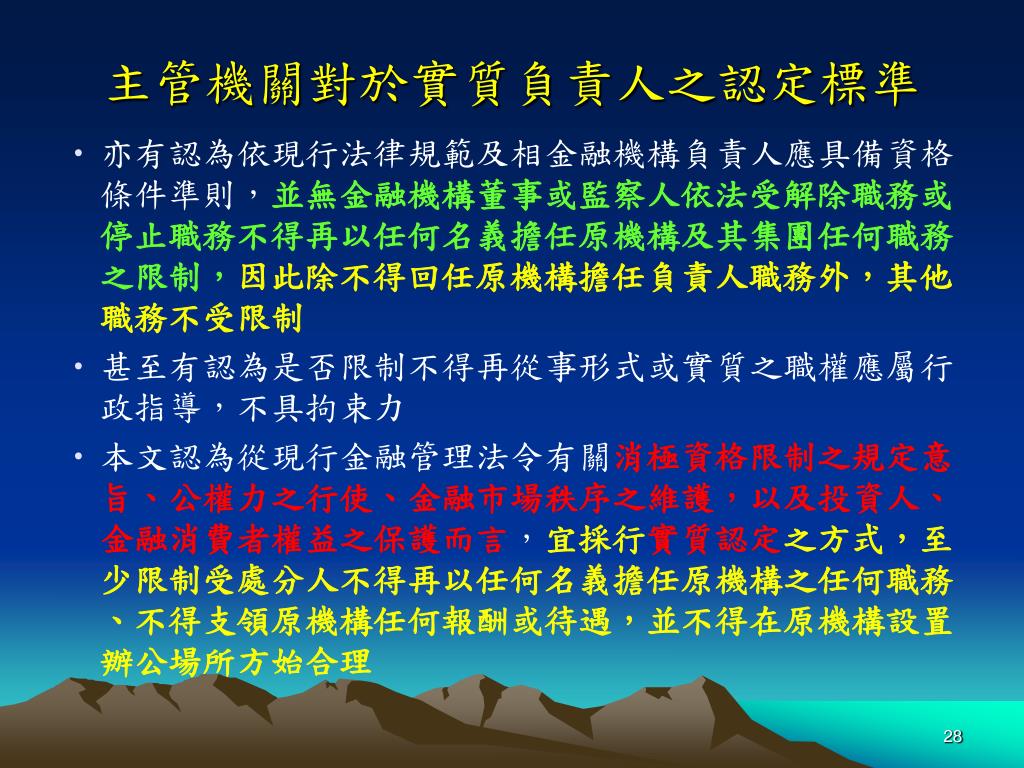 主管機關對於實質負責人之認定標準

• 亦有認為依現行法律規範及相金融機構負責人應具備資格條件準則，並無金融機構董事或監察人依法受解除職務或停止職務不得再以任何名義擔任原機構及其集團任何職務之限制，因此除不得回任原機構擔任負責人職務外，其他職務不受限制

• 甚至有認為是否限制不得再從事形式或實質之職權應屬行政指導，不具拘束力

• 本文認為從現行金融管理法令有關消極資格限制之規定意旨、公權力之行使、金融市場秩序之維護，以及投資人、金融消費者權益之保護而言，宜採行實質認定之方式，至少限制受處分人不得再以任何名義擔任原機構之任何職務、不得支領原機構任何報酬或待遇，並不得在原機構設置辦公場所方始合理

28